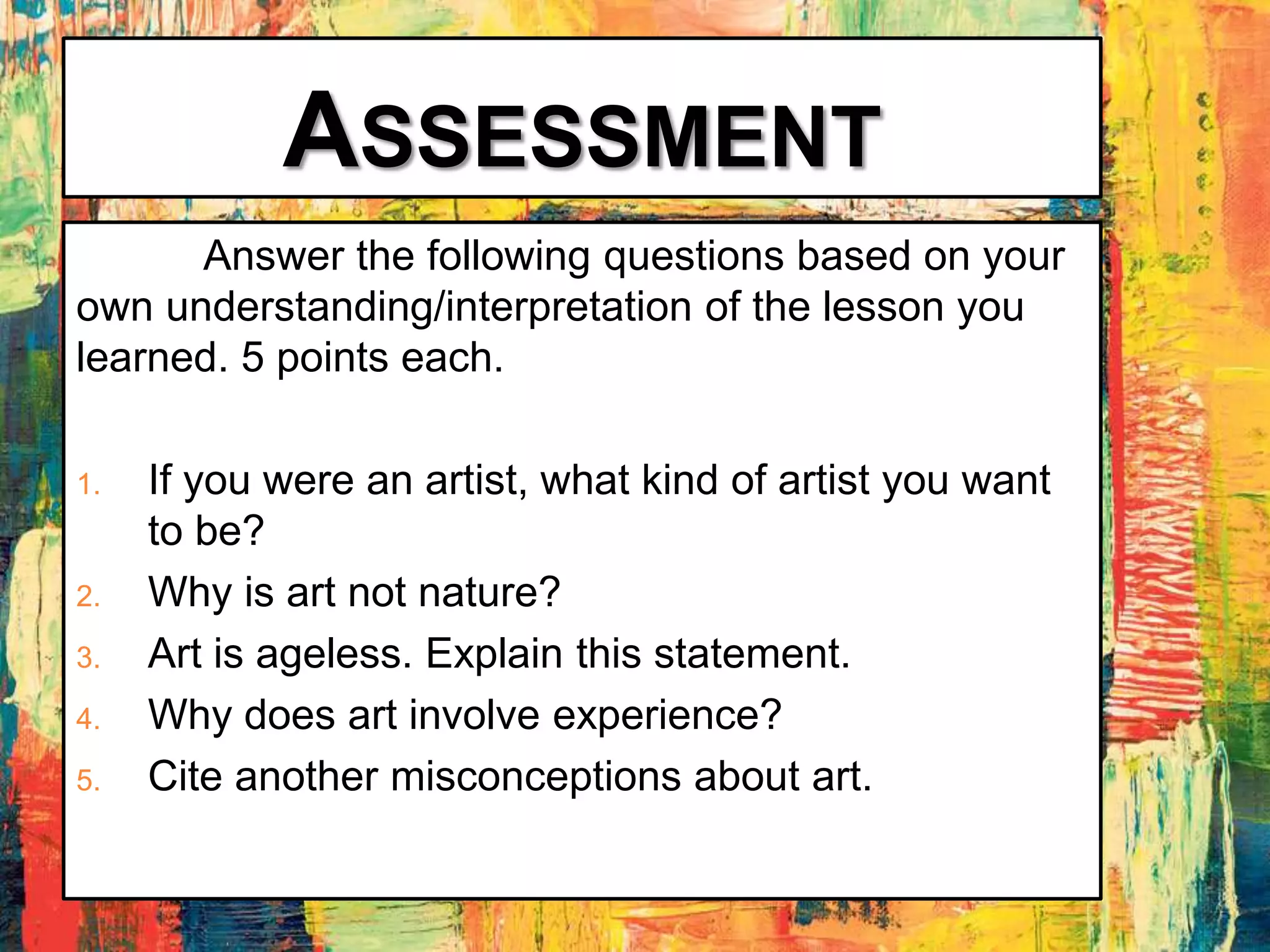 ASSESSMENT

Answer the following questions based on your own understanding/interpretation of the lesson you learned. 5 points each.

1. If you were an artist, what kind of artist you want to be?
2. Why is art not nature?
3. Art is ageless. Explain this statement.
4. Why does art involve experience?
5. Cite another misconceptions about art.